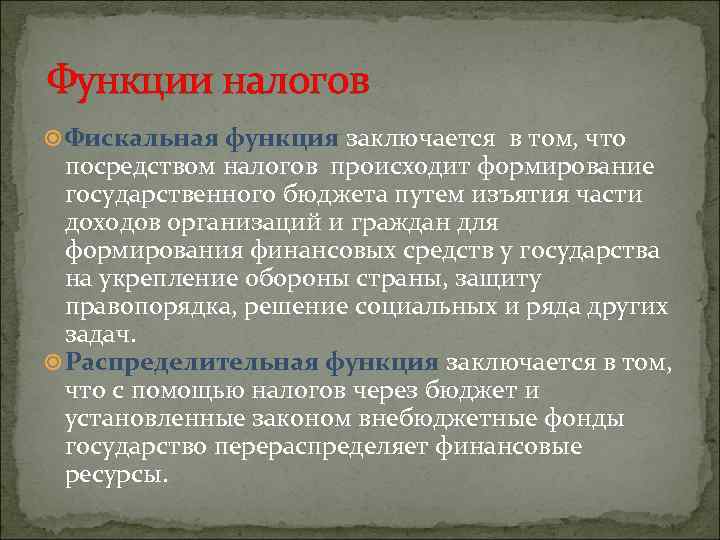 Функции налогов

Фискальная функция заключается в том, что посредством налогов происходит формирование государственного бюджета путем изъятия части доходов организаций и граждан для формирования финансовых средств у государства на укрепление обороны страны, защиту правопорядка, решение социальных и ряда других задач.

Распределительная функция заключается в том, что с помощью налогов через бюджет и установленные законом внебюджетные фонды государство перераспределяет финансовые ресурсы.